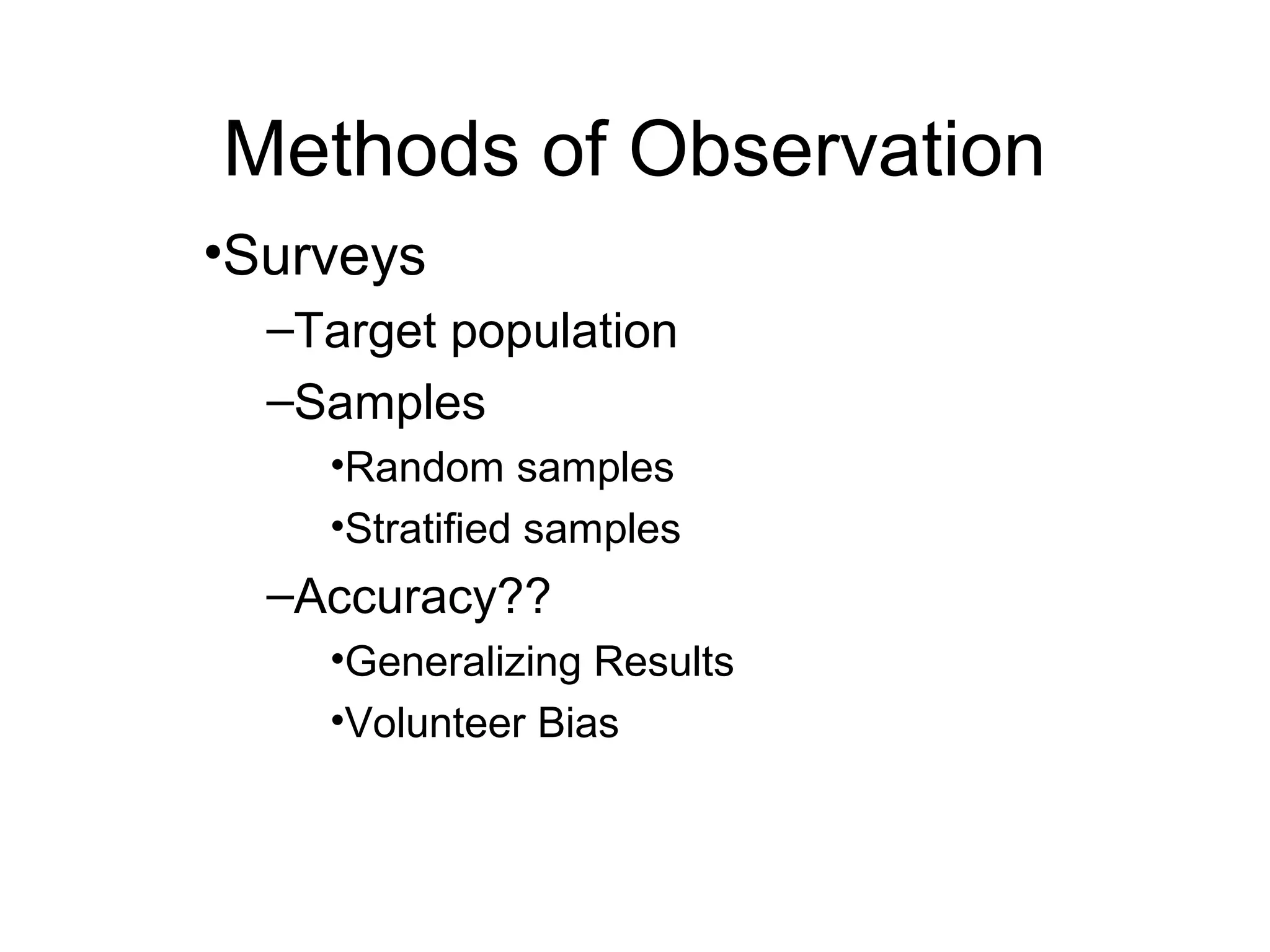 Methods of Observation

•Surveys

–Target population

–Samples

•Random samples

•Stratified samples

–Accuracy??

•Generalizing Results

•Volunteer Bias